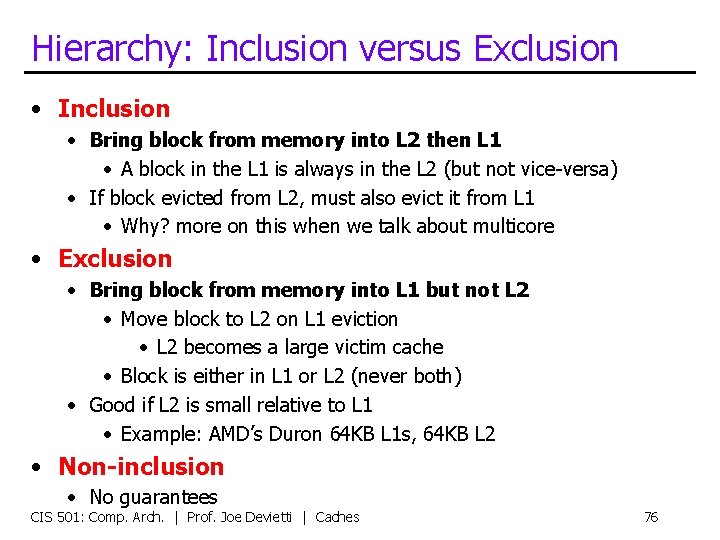 Hierarchy: Inclusion versus Exclusion

• Inclusion
  • Bring block from memory into L2 then L1
    • A block in the L1 is always in the L2 (but not vice-versa)
  • If block evicted from L2, must also evict it from L1
    • Why? more on this when we talk about multicore
• Exclusion
  • Bring block from memory into L1 but not L2
    • Move block to L2 on L1 eviction
      • L2 becomes a large victim cache
    • Block is either in L1 or L2 (never both)
  • Good if L2 is small relative to L1
    • Example: AMD's Duron 64KB L1s, 64KB L2
• Non-inclusion
  • No guarantees

CIS 501: Comp. Arch. | Prof. Joe Devietti | Caches 76